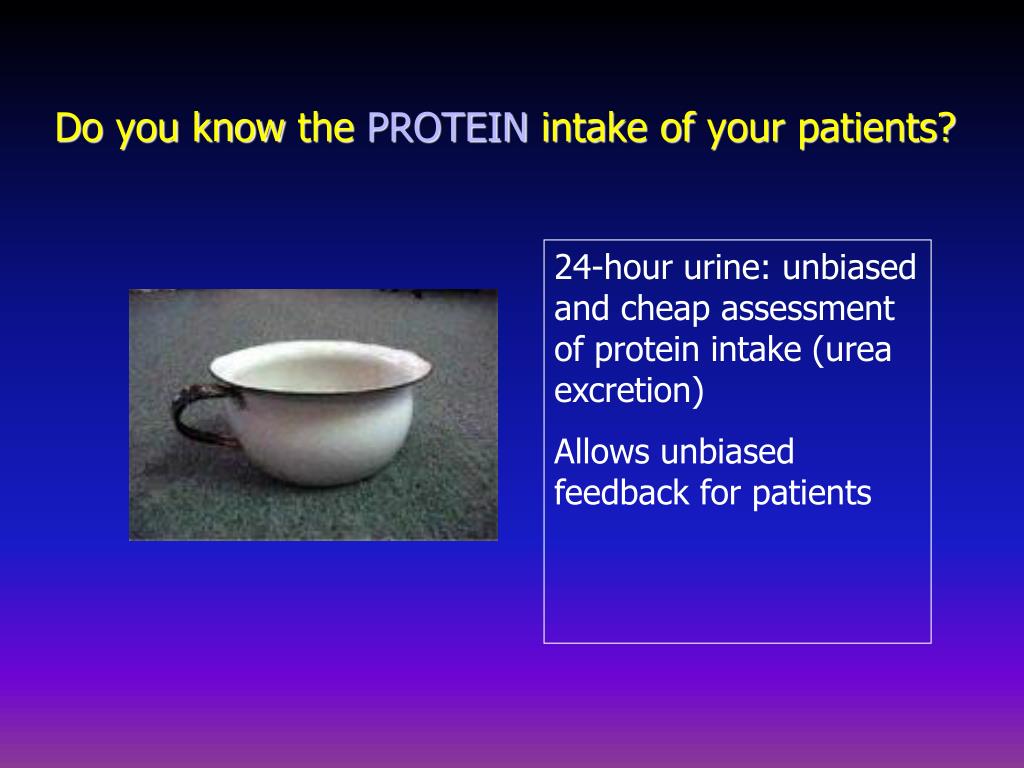 Do you know the PROTEIN intake of your patients?

24-hour urine: unbiased and cheap assessment of protein intake (urea excretion)

Allows unbiased feedback for patients